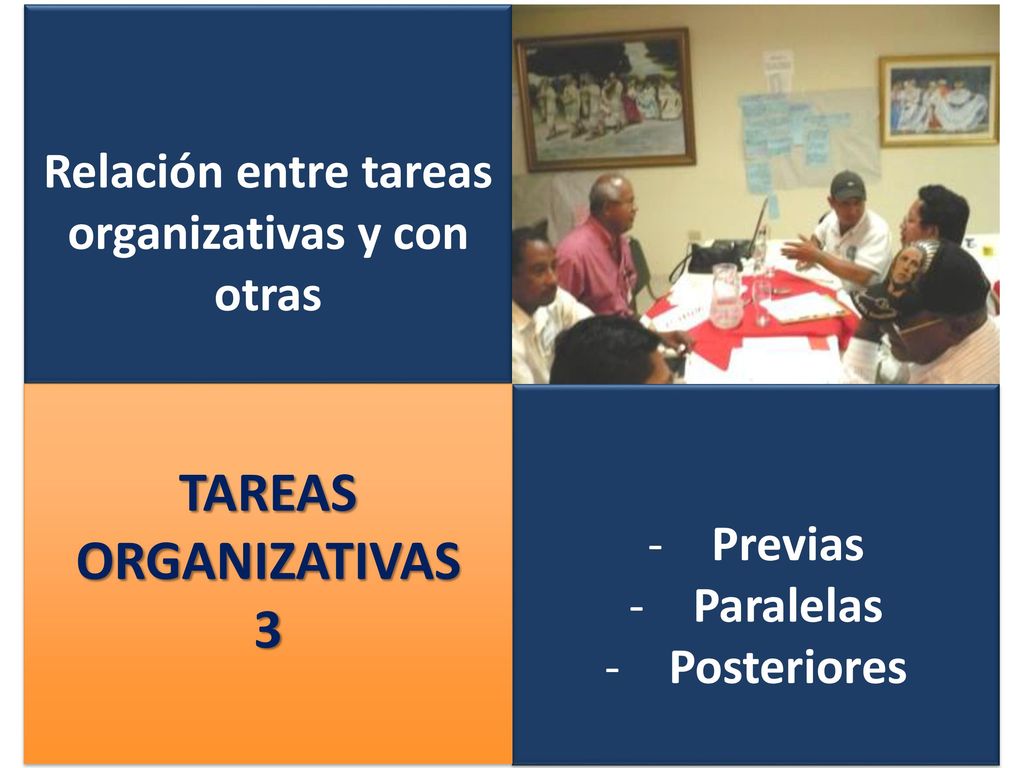 Relación entre tareas organizativas y con otras

TAREAS ORGANIZATIVAS 3

- Previas
- Paralelas
- Posteriores